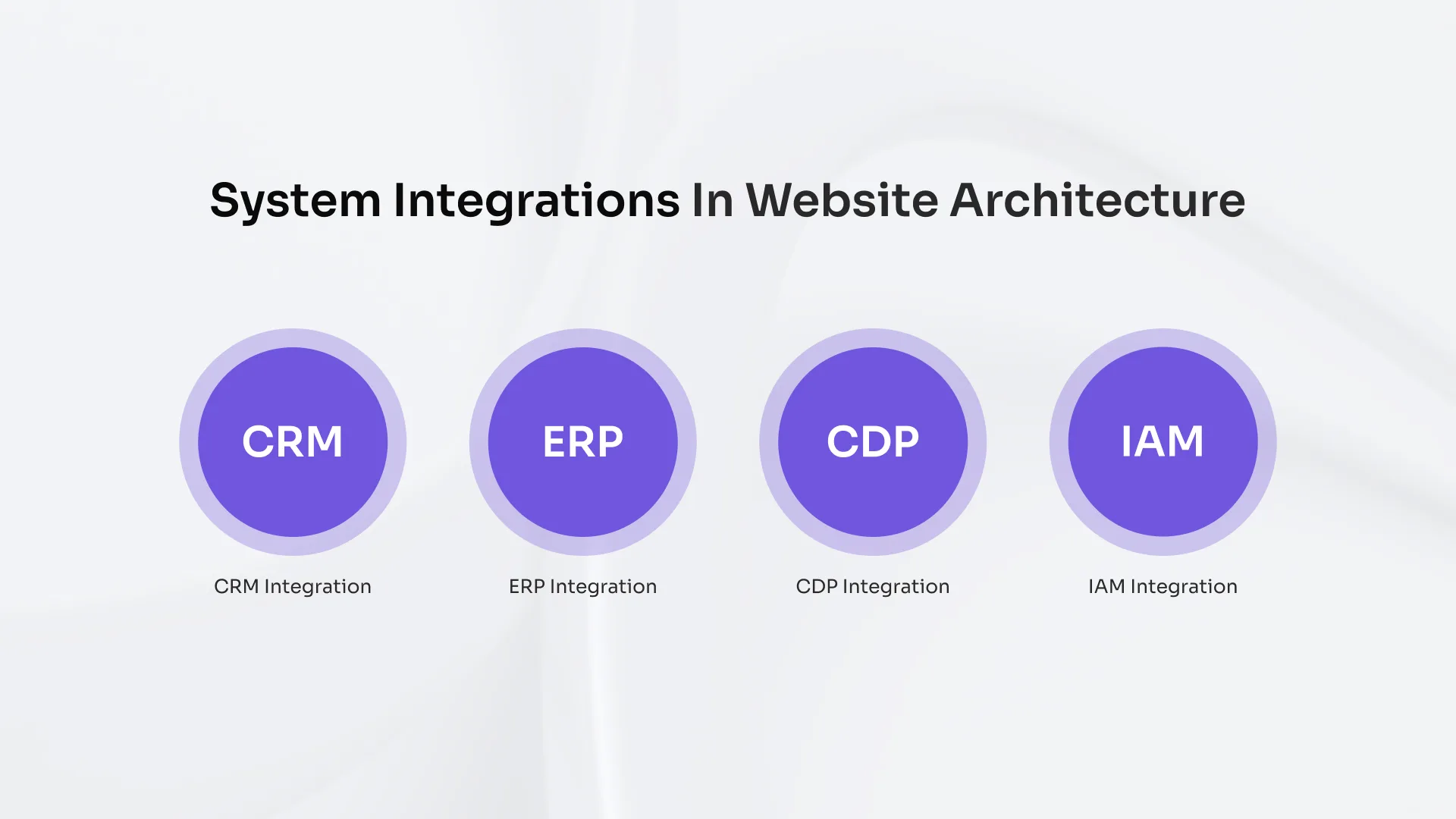 System Integrations In Website Architecture

CRM

CRM Integration

ERP

ERP Integration

CDP

CDP Integration

IAM

IAM Integration